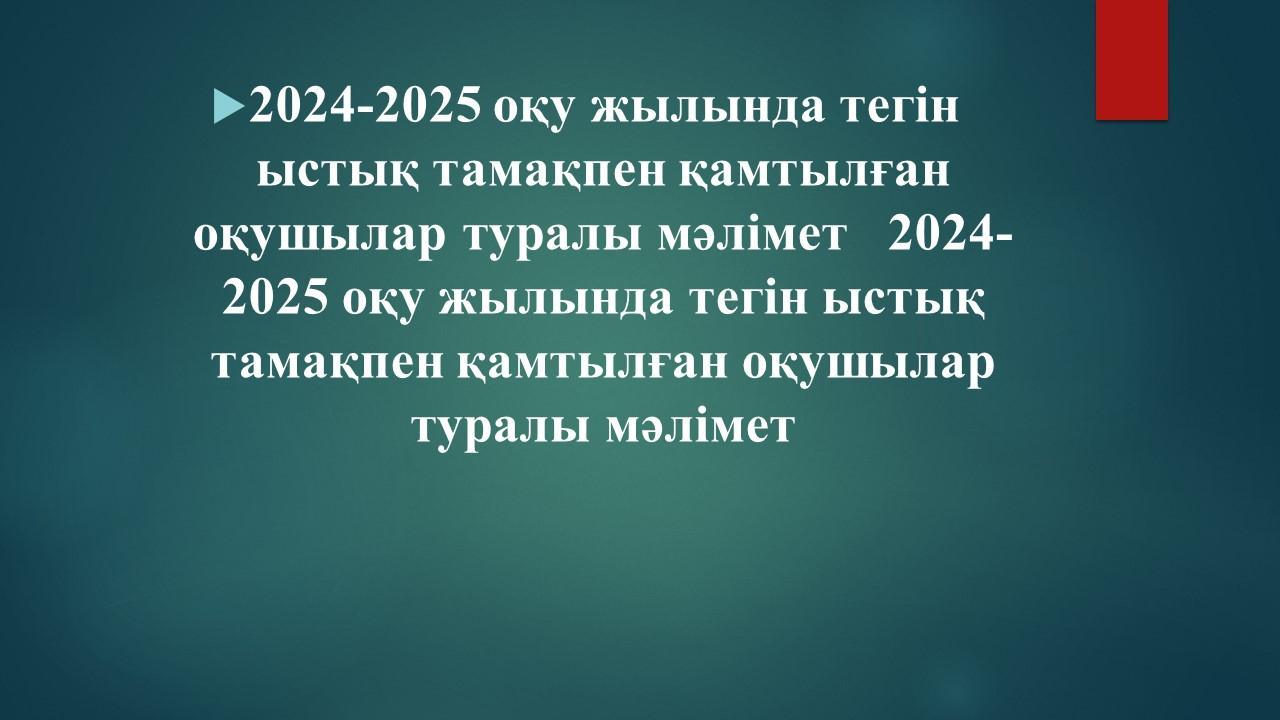 2024-2025 оқу жылында тегін ыстық тамақпен қамтылған оқушылар туралы мәлімет 2024-2025 оқу жылында тегін ыстық тамақпен қамтылған оқушылар туралы мәлімет